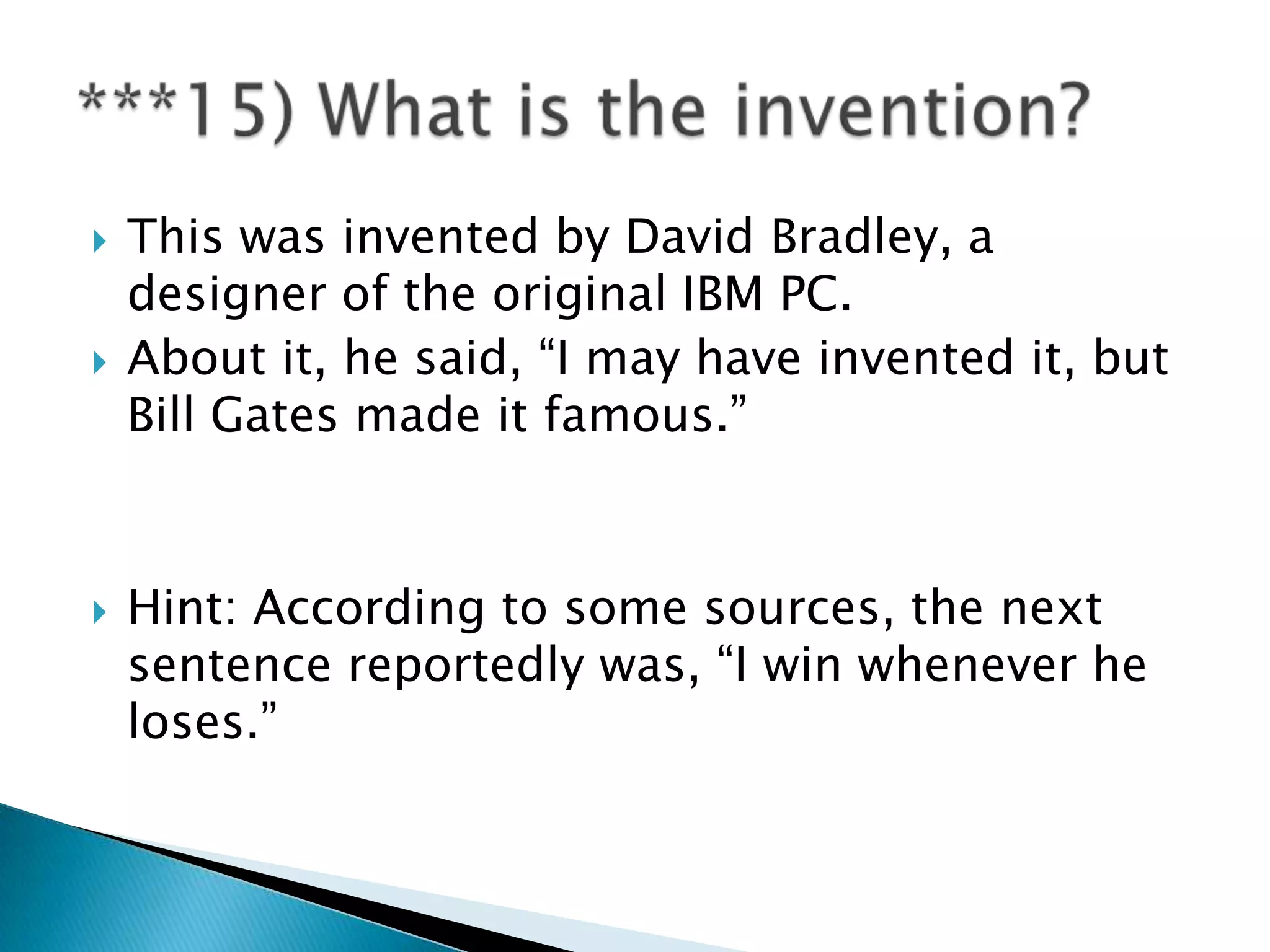 ***15) What is the invention?

This was invented by David Bradley, a designer of the original IBM PC.

About it, he said, “I may have invented it, but Bill Gates made it famous.”

Hint: According to some sources, the next sentence reportedly was, “I win whenever he loses.”